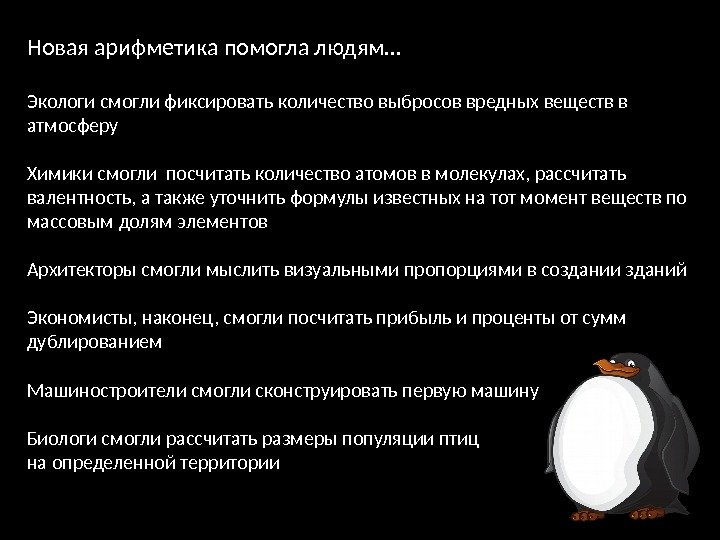 Новая арифметика помогла людям…

Экологи смогли фиксировать количество выбросов вредных веществ в атмосферу

Химики смогли посчитать количество атомов в молекулах, рассчитать валентность, а также уточнить формулы известных на тот момент веществ по массовым долям элементов

Архитекторы смогли мыслить визуальными пропорциями в создании зданий

Экономисты, наконец, смогли посчитать прибыль и проценты от сумм дублированием

Машиностроители смогли сконструировать первую машину

Биологи смогли рассчитать размеры популяции птиц
на определенной территории